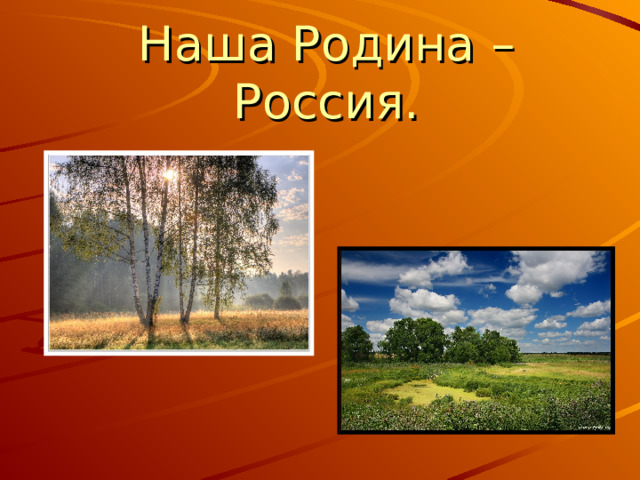 Наша Родина – Россия.